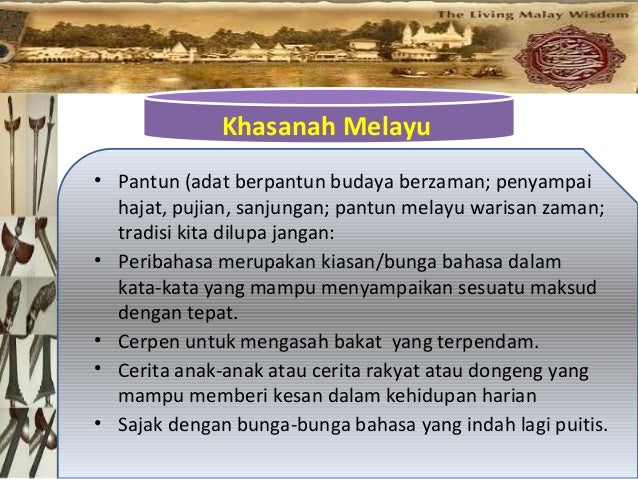 The Living Malay Wisdom

Khasanah Melayu

• Pantun (adat berpantun budaya berzaman; penyampai hajat, pujian, sanjungan; pantun melayu warisan zaman; tradisi kita dilupa jangan:
• Peribahasa merupakan kiasan/bunga bahasa dalam kata-kata yang mampu menyampaikan sesuatu maksud dengan tepat.
• Cerpen untuk mengasah bakat yang terpendam.
• Cerita anak-anak atau cerita rakyat atau dongeng yang mampu memberi kesan dalam kehidupan harian
• Sajak dengan bunga-bunga bahasa yang indah lagi puitis.